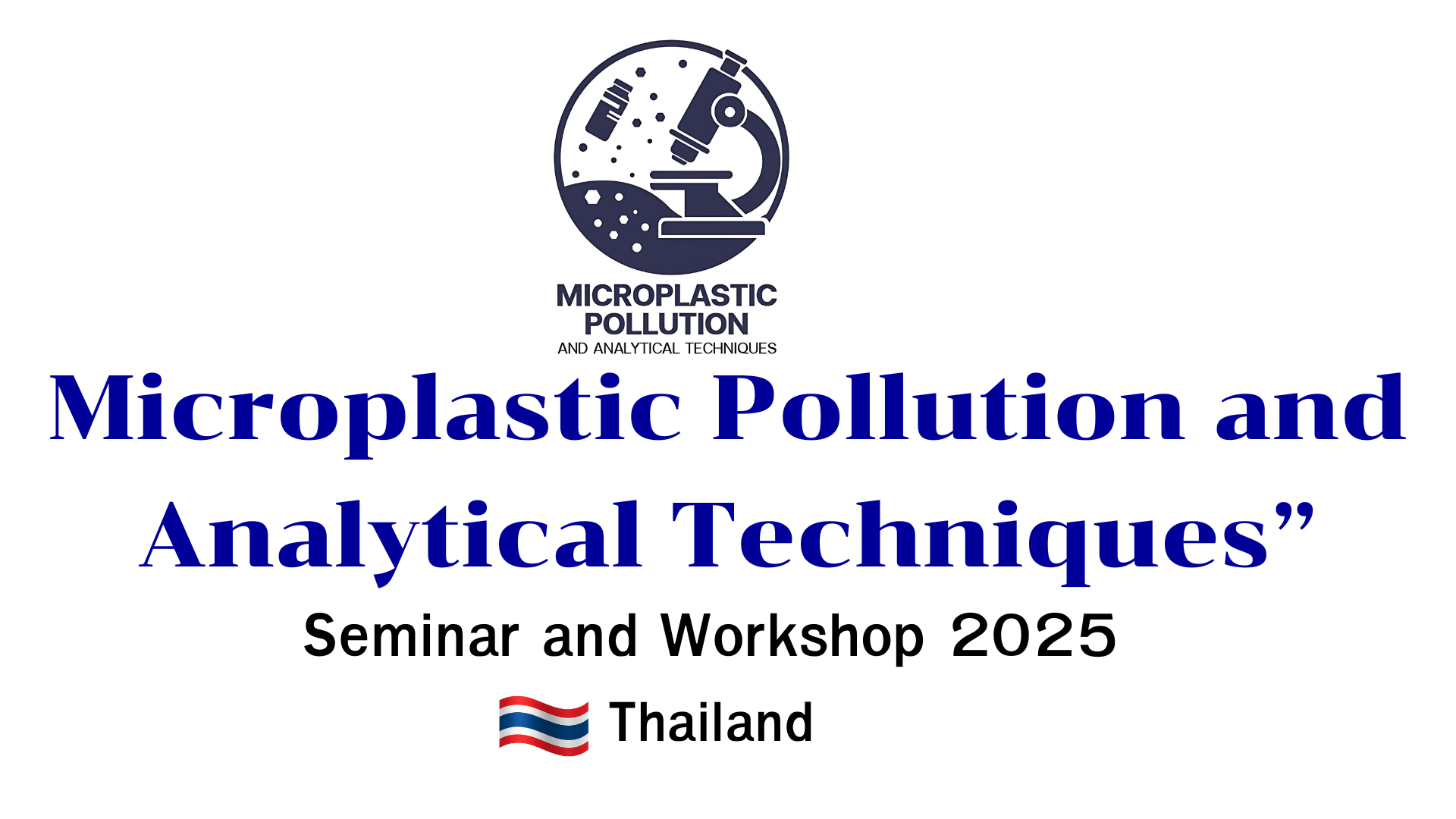 MICROPLASTIC POLLUTION
AND ANALYTICAL TECHNIQUES

Microplastic Pollution and Analytical Techniques”

Seminar and Workshop 2025

Thailand